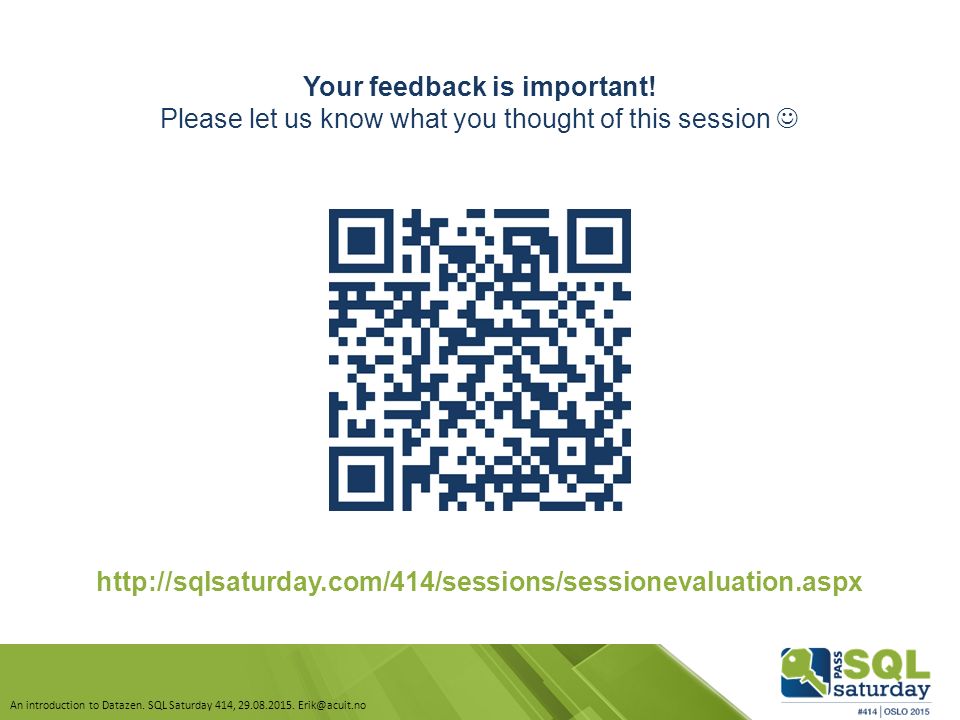 Your feedback is important!
Please let us know what you thought of this session ☺

http://sqlsaturday.com/414/sessions/sessionevaluation.aspx

An introduction to Datazen. SQL Saturday 414, 29.08.2015. Erik@acuit.no

PASS SQL saturday
#414 | OSLO 2015